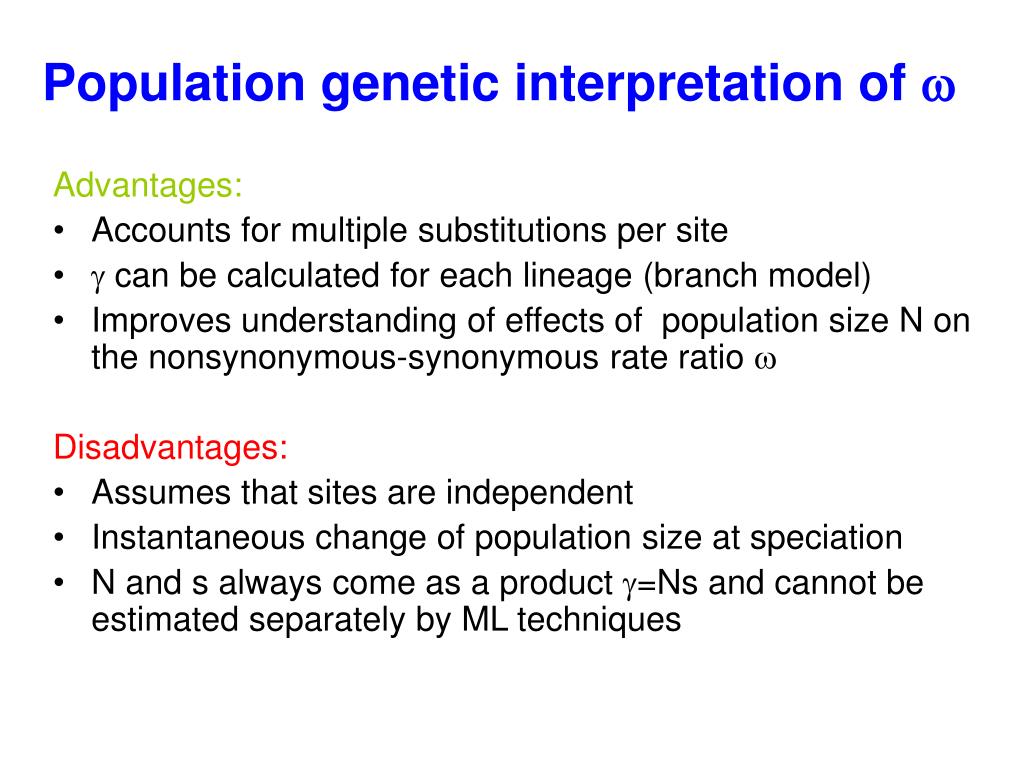 Population genetic interpretation of $\omega$

Advantages:
• Accounts for multiple substitutions per site
• $\gamma$ can be calculated for each lineage (branch model)
• Improves understanding of effects of population size N on the nonsynonymous-synonymous rate ratio $\omega$

Disadvantages:
• Assumes that sites are independent
• Instantaneous change of population size at speciation
• N and s always come as a product $\gamma$=Ns and cannot be estimated separately by ML techniques